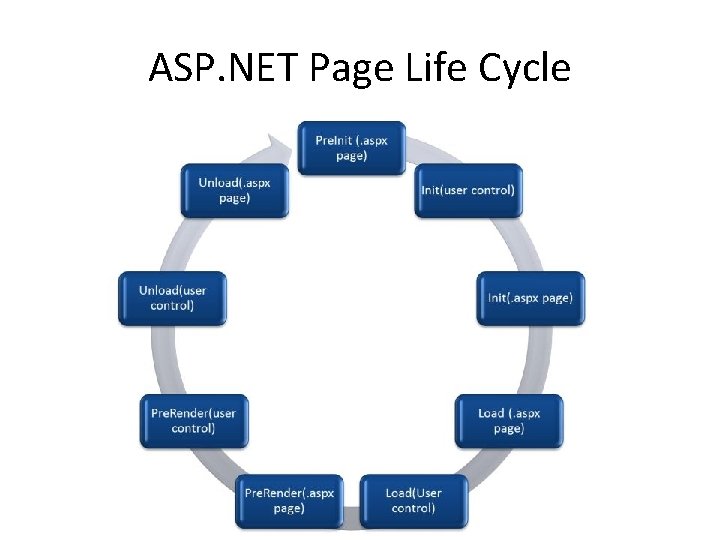 ASP.NET Page Life Cycle

PreInit (.aspx page)

Init(user control)

Init(.aspx page)

Load (.aspx page)

Load(User control)

PreRender(.aspx page)

PreRender(user control)

Unload(user control)

Unload(.aspx page)